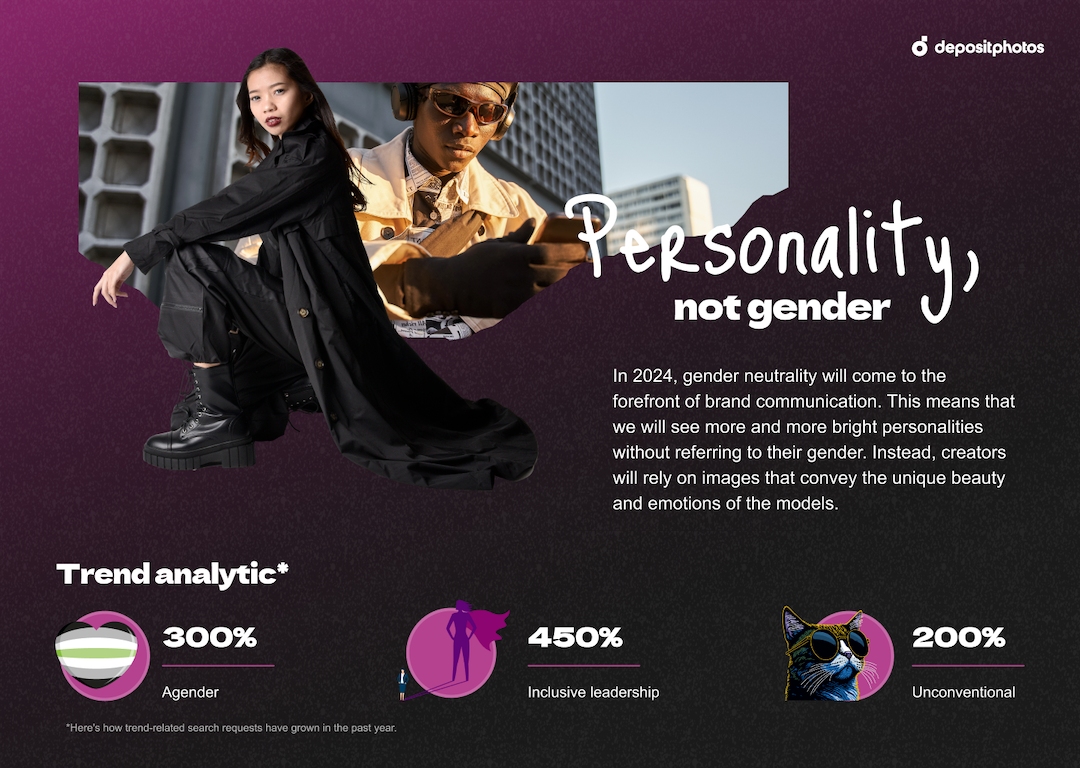 depositphotos

Personality, not gender

In 2024, gender neutrality will come to the forefront of brand communication. This means that we will see more and more bright personalities without referring to their gender. Instead, creators will rely on images that convey the unique beauty and emotions of the models.

Trend analytic*

300%
Agender

450%
Inclusive leadership

200%
Unconventional

*Here's how trend-related search requests have grown in the past year.